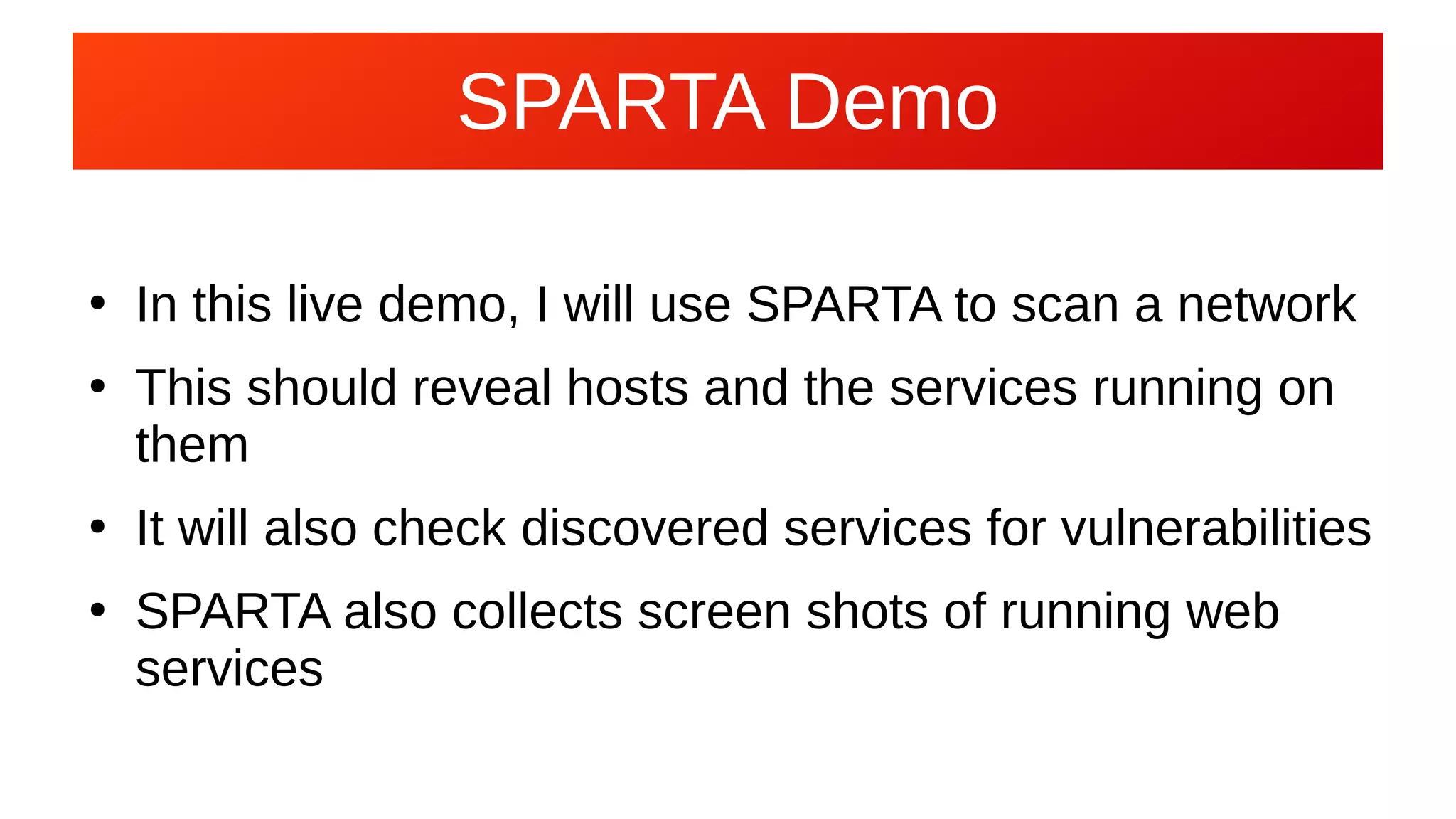 SPARTA Demo

• In this live demo, I will use SPARTA to scan a network
• This should reveal hosts and the services running on them
• It will also check discovered services for vulnerabilities
• SPARTA also collects screen shots of running web services